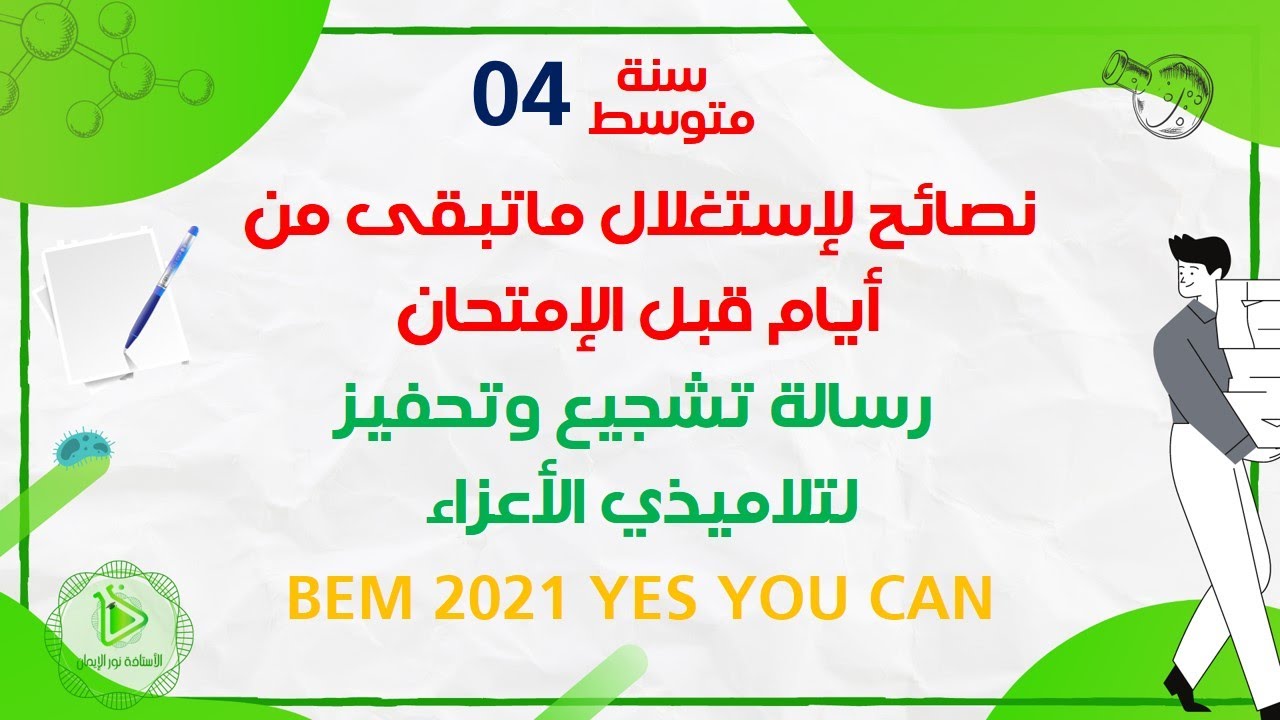 04 سنة متوسط

نصائح لإستغلال ماتبقى من أيام قبل الإمتحان

رسالة تشجيع وتحفيز لتلاميذي الأعزاء

BEM 2021 YES YOU CAN

الأستاذة نور الإيمان